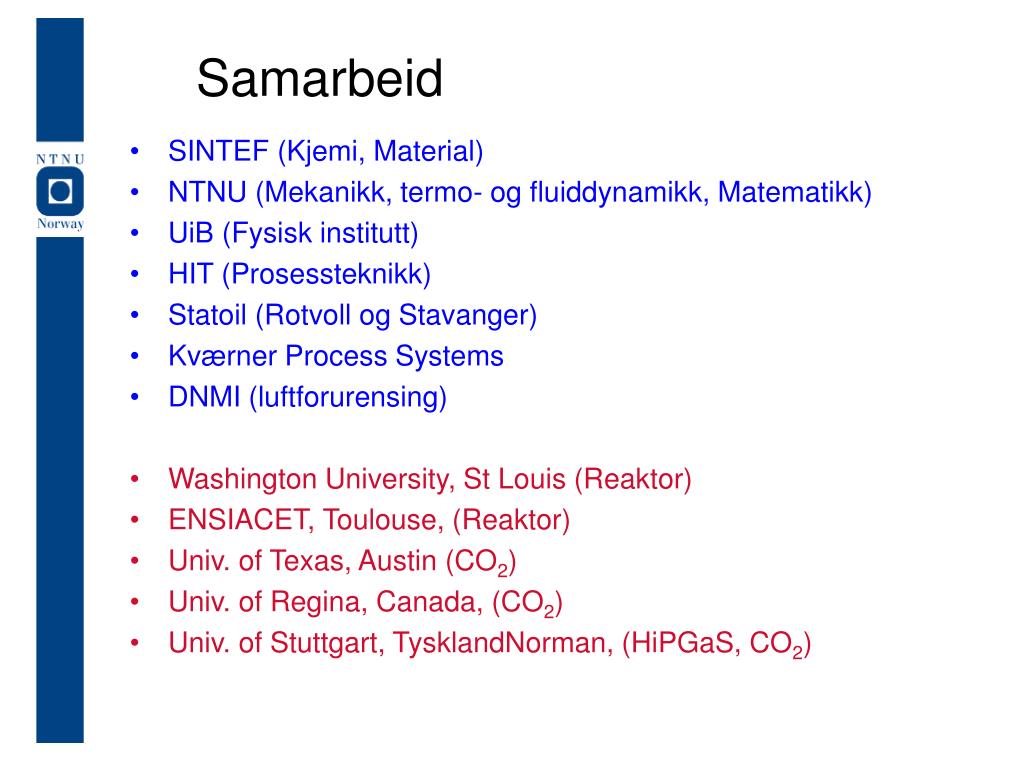 NTNU
Norway

Samarbeid

• SINTEF (Kjemi, Material)
• NTNU (Mekanikk, termo- og fluiddynamikk, Matematikk)
• UiB (Fysisk institutt)
• HIT (Prosessteknikk)
• Statoil (Rotvoll og Stavanger)
• Kværner Process Systems
• DNMI (luftforurensing)

• Washington University, St Louis (Reaktor)
• ENSIACET, Toulouse, (Reaktor)
• Univ. of Texas, Austin ($CO_2$)
• Univ. of Regina, Canada, ($CO_2$)
• Univ. of Stuttgart, TysklandNorman, (HiPGaS, $CO_2$)